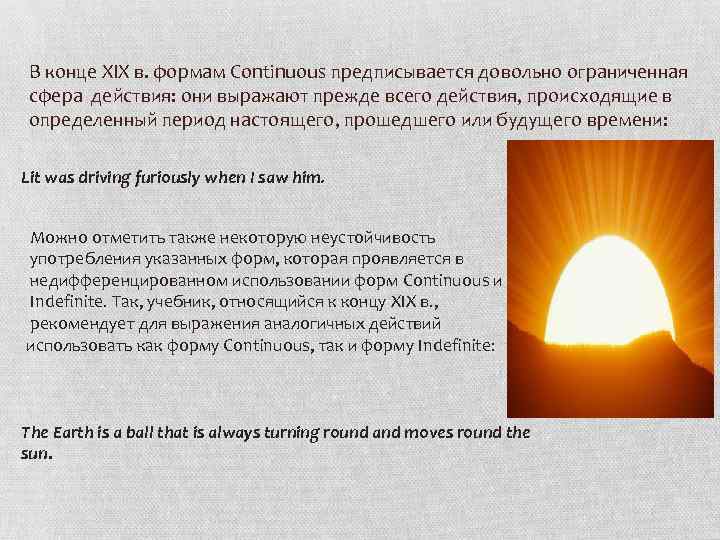 В конце XIX в. формам Continuous предписывается довольно ограниченная сфера действия: они выражают прежде всего действия, происходящие в определенный период настоящего, прошедшего или будущего времени:

Lit was driving furiously when I saw him.

Можно отметить также некоторую неустойчивость употребления указанных форм, которая проявляется в недифференцированном использовании форм Continuous и Indefinite. Так, учебник, относящийся к концу XIX в., рекомендует для выражения аналогичных действий использовать как форму Continuous, так и форму Indefinite:

The Earth is a ball that is always turning round and moves round the sun.